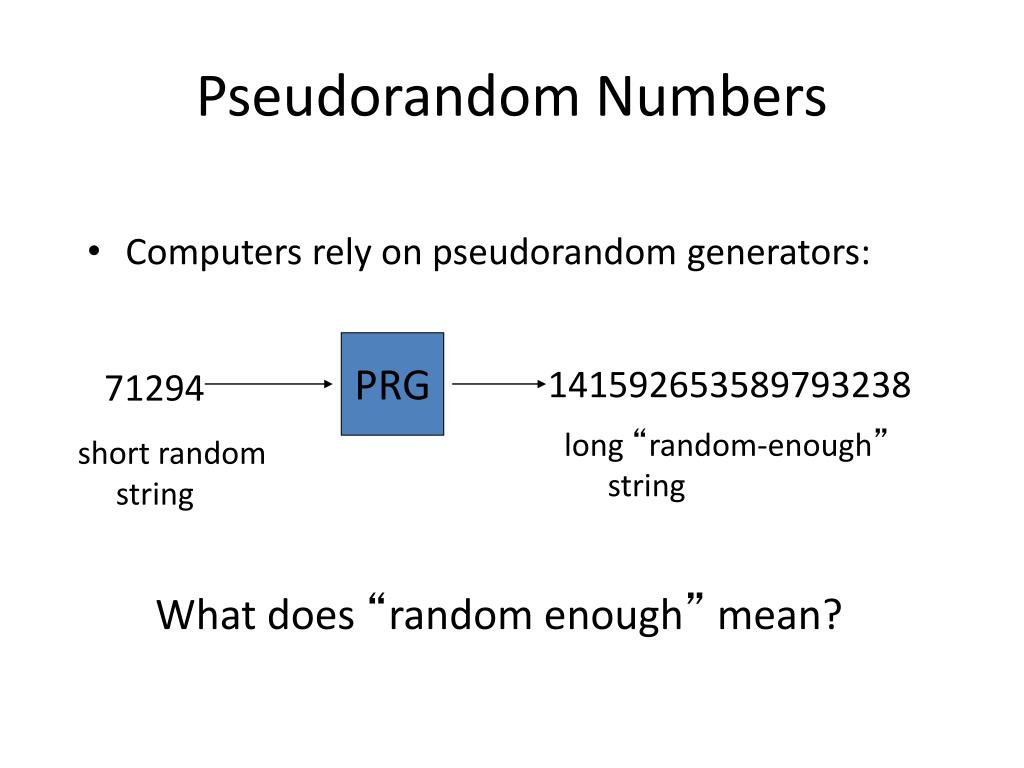 Pseudorandom Numbers

• Computers rely on pseudorandom generators:

71294

short random string

PRG

141592653589793238

long “random-enough” string

What does “random enough” mean?